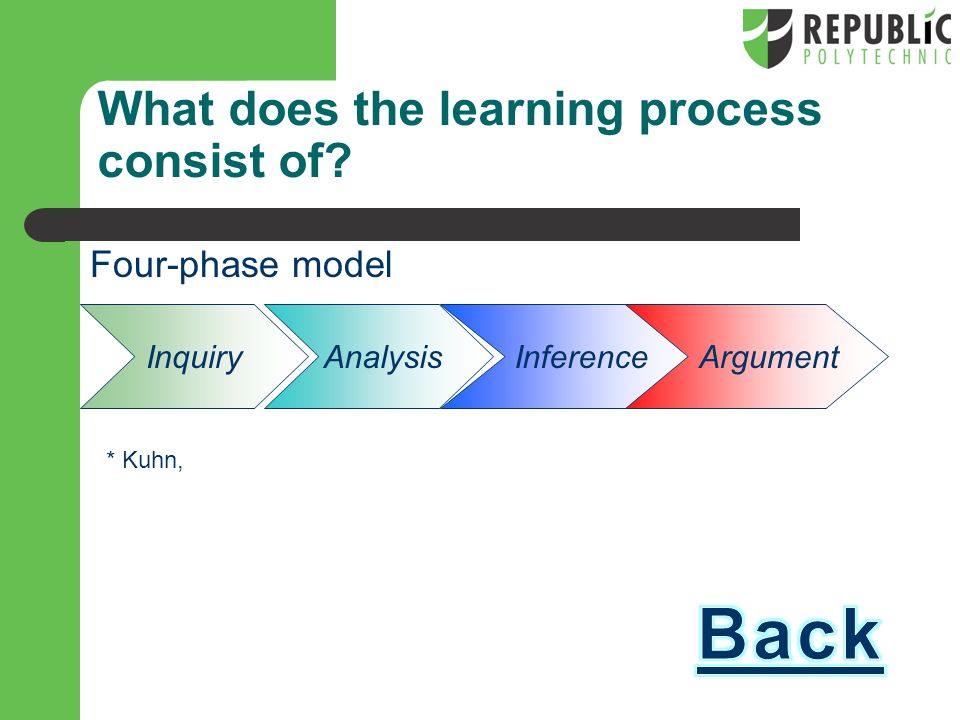 REPUBLIC
POLYTECHNIC

What does the learning process consist of?

Four-phase model

Inquiry
Analysis
Inference
Argument

* Kuhn,

Back